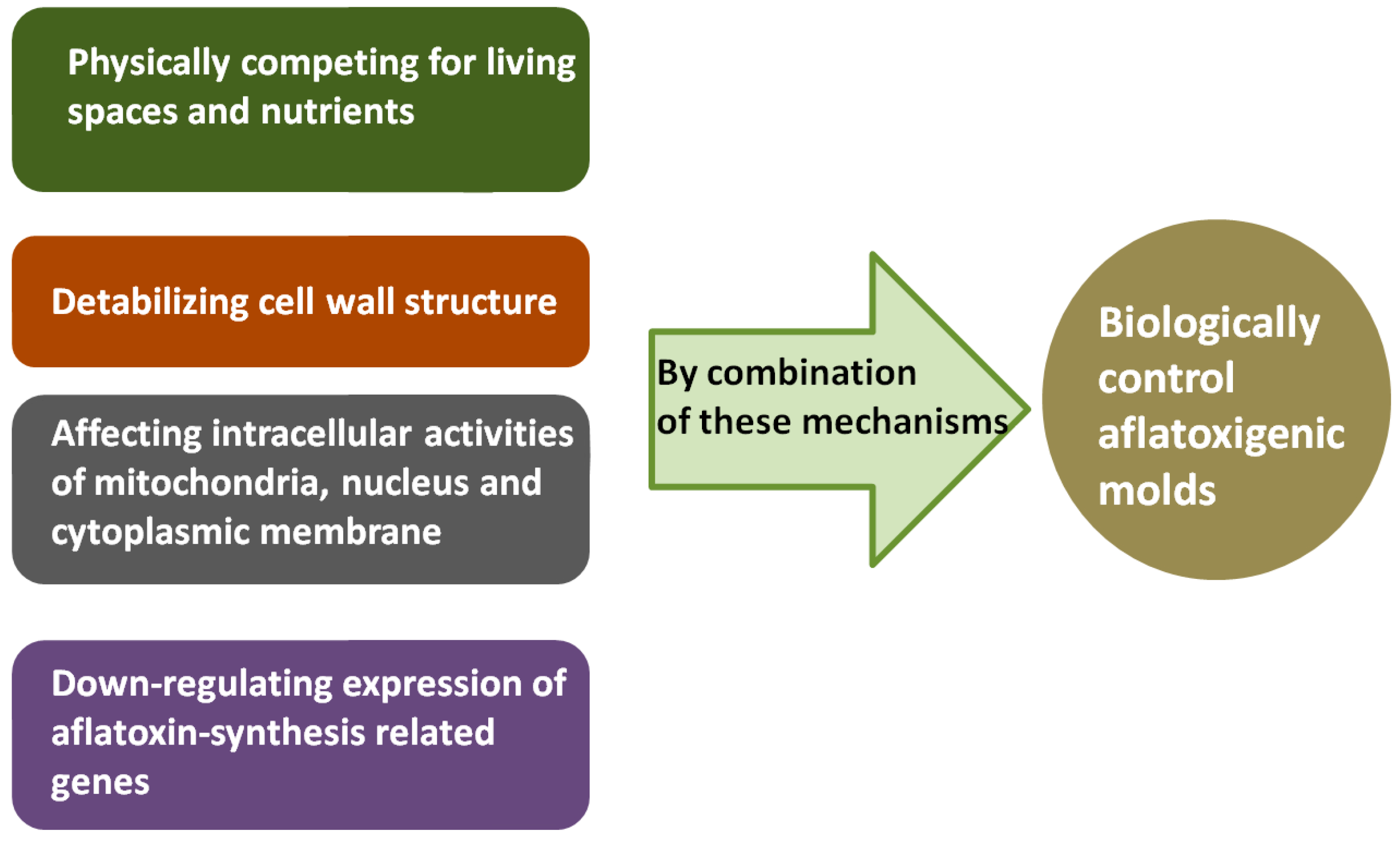 Physically competing for living spaces and nutrients

Detabilizing cell wall structure

Affecting intracellular activities of mitochondria, nucleus and cytoplasmic membrane

Down-regulating expression of aflatoxin-synthesis related genes

By combination of these mechanisms

Biologically control aflatoxigenic molds